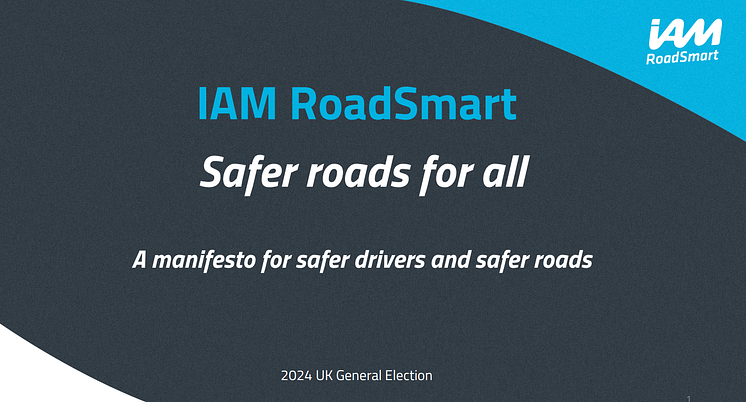 IAM RoadSmart

IAM RoadSmart

Safer roads for all

A manifesto for safer drivers and safer roads

2024 UK General Election

1